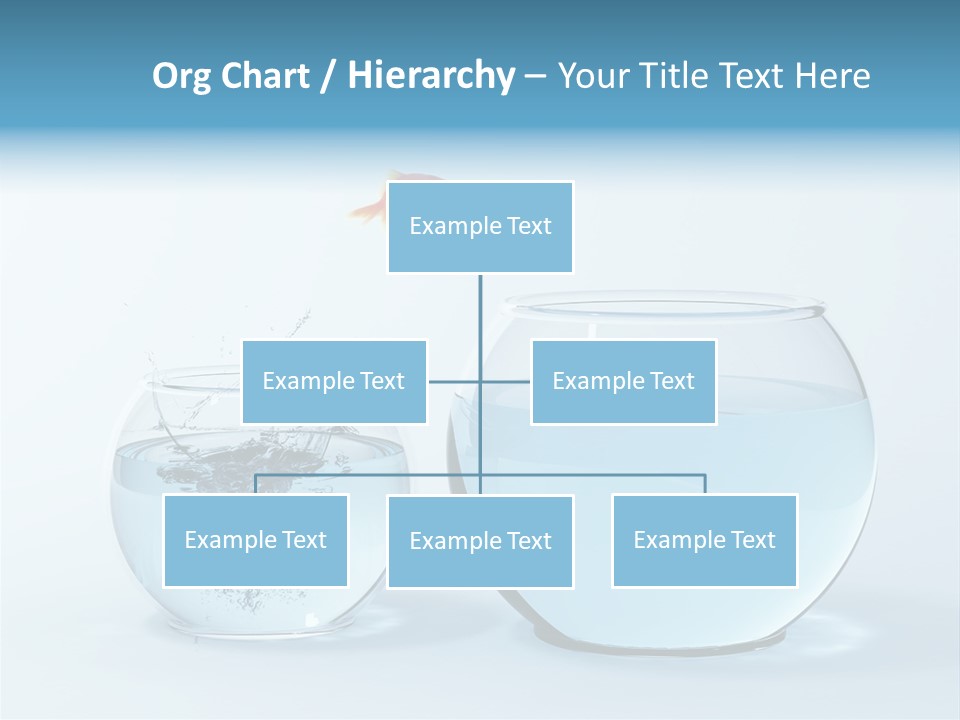 Org Chart / Hierarchy – Your Title Text Here

Example Text

Example Text

Example Text

Example Text

Example Text

Example Text